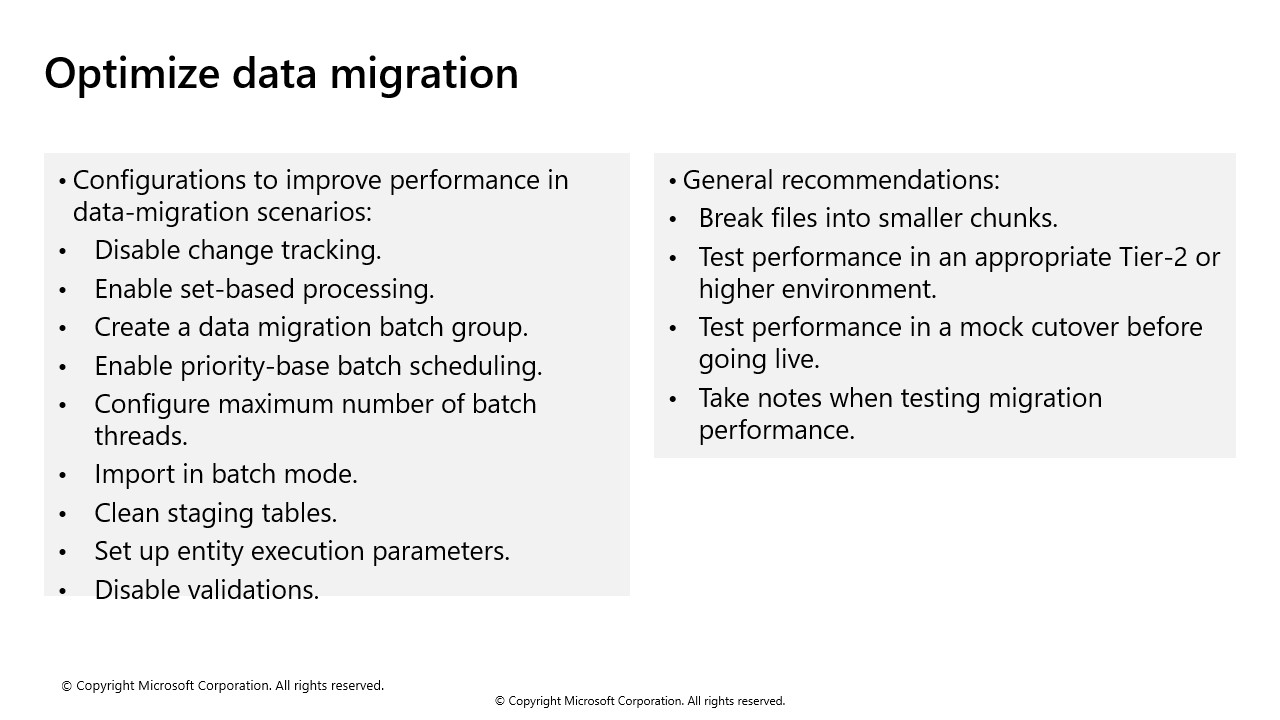 Optimize data migration

• Configurations to improve performance in data-migration scenarios:
• Disable change tracking.
• Enable set-based processing.
• Create a data migration batch group.
• Enable priority-base batch scheduling.
• Configure maximum number of batch threads.
• Import in batch mode.
• Clean staging tables.
• Set up entity execution parameters.
• Disable validations.

• General recommendations:
• Break files into smaller chunks.
• Test performance in an appropriate Tier-2 or higher environment.
• Test performance in a mock cutover before going live.
• Take notes when testing migration performance.

© Copyright Microsoft Corporation. All rights reserved.

© Copyright Microsoft Corporation. All rights reserved.